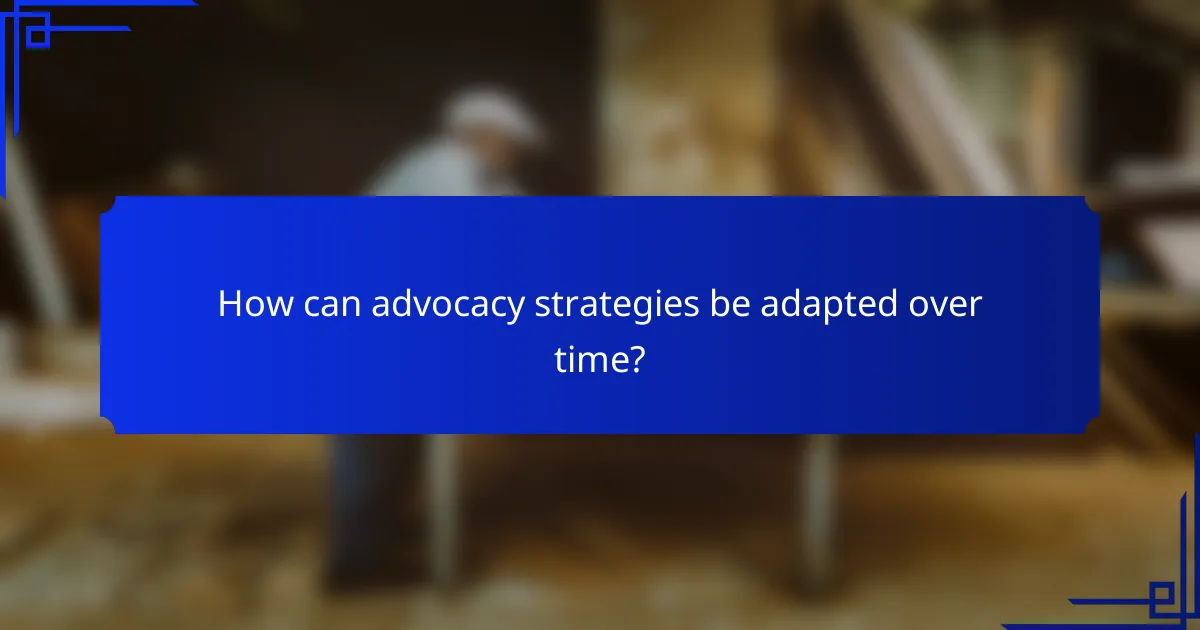 How can advocacy strategies be adapted over time?